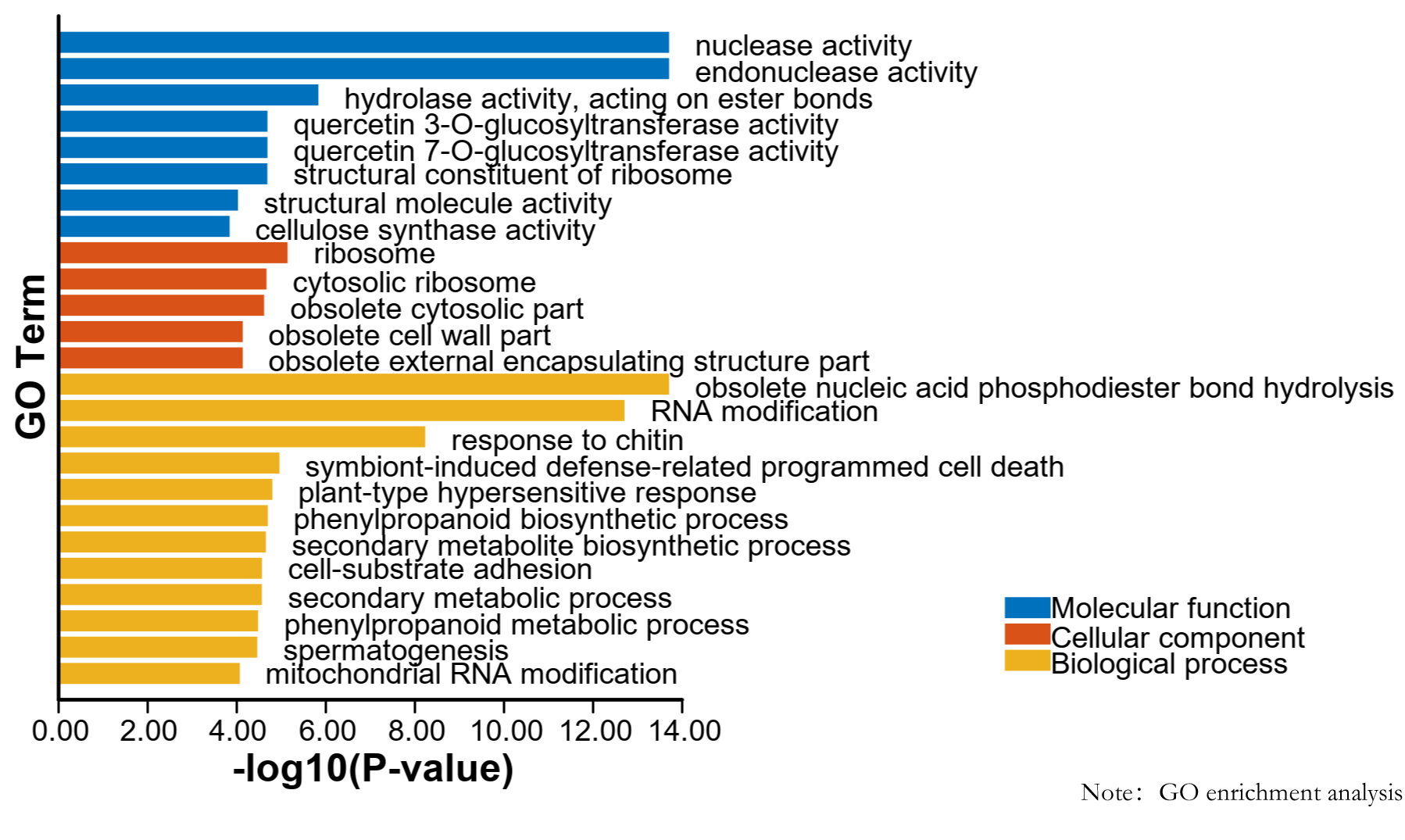 GO Term

nuclease activity
endonuclease activity
hydrolase activity, acting on ester bonds
quercetin 3-O-glucosyltransferase activity
quercetin 7-O-glucosyltransferase activity
structural constituent of ribosome
structural molecule activity
cellulose synthase activity
ribosome
cytosolic ribosome
obsolete cytosolic part
obsolete cell wall part
obsolete external encapsulating structure part
obsolete nucleic acid phosphodiester bond hydrolysis
RNA modification
response to chitin
symbiont-induced defense-related programmed cell death
plant-type hypersensitive response
phenylpropanoid biosynthetic process
secondary metabolite biosynthetic process
cell-substrate adhesion
secondary metabolic process
phenylpropanoid metabolic process
spermatogenesis
mitochondrial RNA modification

Molecular function
Cellular component
Biological process

0.00 2.00 4.00 6.00 8.00 10.00 12.00 14.00
-log10(P-value)

Note: GO enrichment analysis